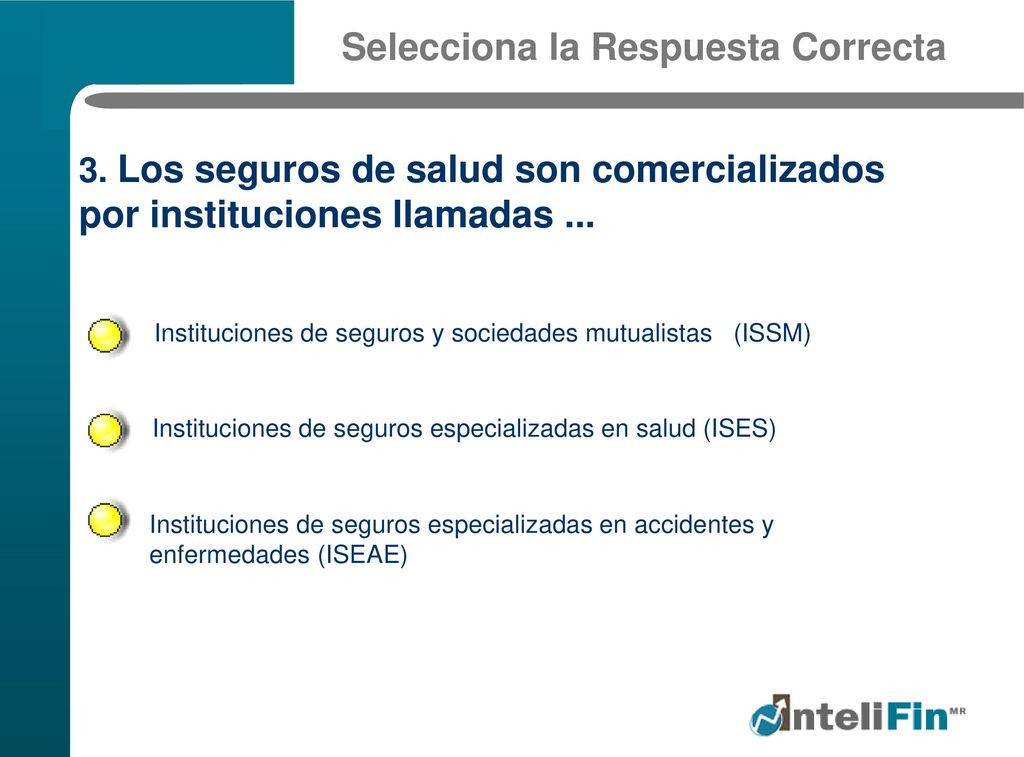 Selecciona la Respuesta Correcta

3. Los seguros de salud son comercializados por instituciones llamadas ...

Instituciones de seguros y sociedades mutualistas (ISSM)

Instituciones de seguros especializadas en salud (ISES)

Instituciones de seguros especializadas en accidentes y enfermedades (ISEAE)

InteliFin MR